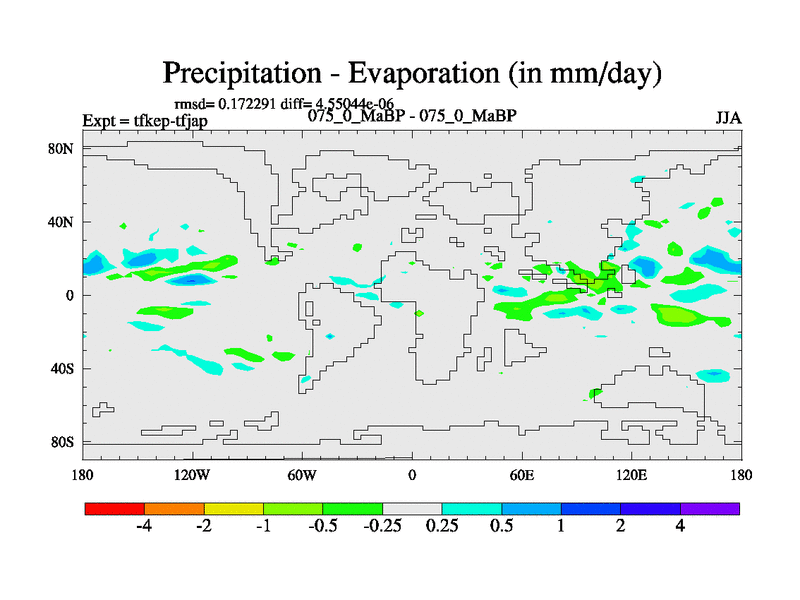 Precipitation - Evaporation (in mm/day)

rmsd= 0.172291 diff= 4.55044e-06

Expt = tfkep-tfjap

075_0_MaBP - 075_0_MaBP

JJA

80N
40N
0
40S
80S

180
120W
60W
0
60E
120E
180

-4
-2
-1
-0.5
-0.25
0.25
0.5
1
2
4